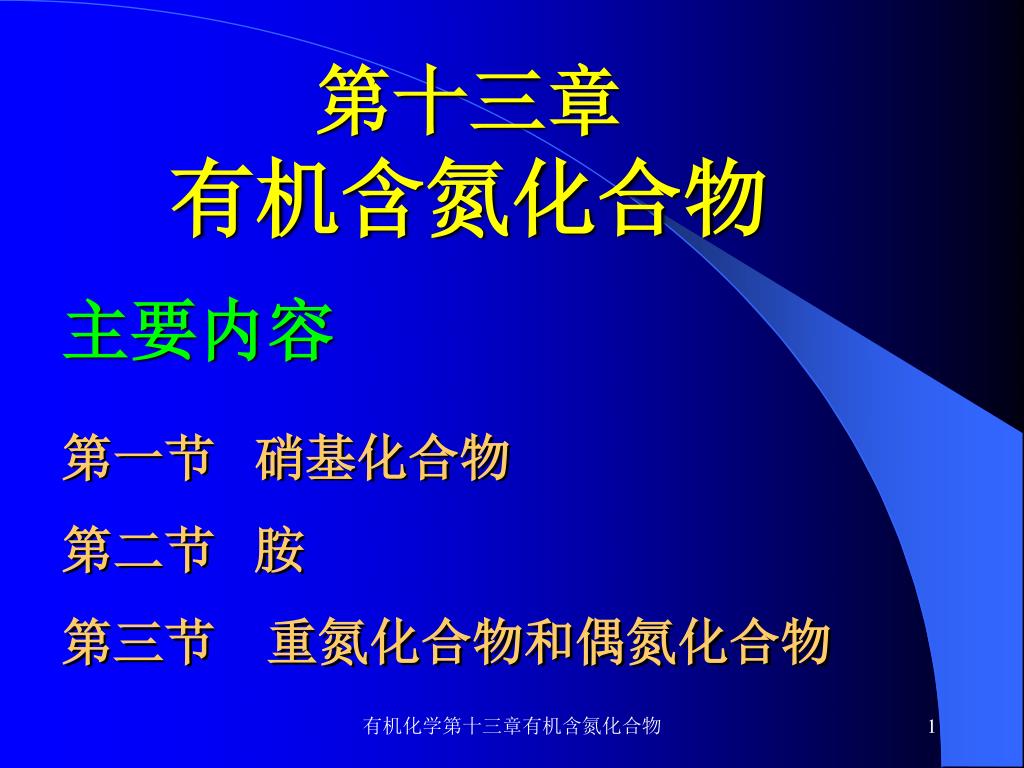 第十三章
有机含氮化合物

主要内容

第一节 硝基化合物

第二节 胺

第三节 重氮化合物和偶氮化合物

有机化学第十三章有机含氮化合物

1